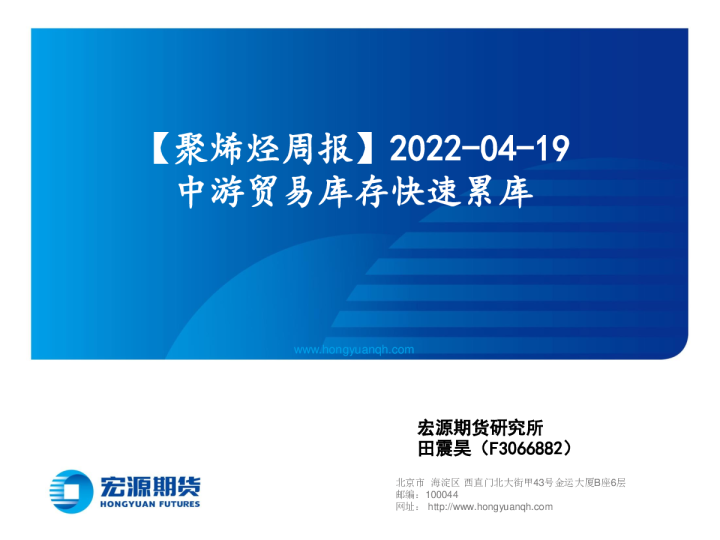 【聚烯烃周报】2022-04-19
中游贸易库存快速累库

www.hongyuanqh.com

宏源期货研究所
田震昊（F3066882）

宏源期货
HONGYUAN FUTURES

北京市 海淀区 西直门北大街甲43号金运大厦B座6层
邮编：100044
网址： http://www.hongyuanqh.com